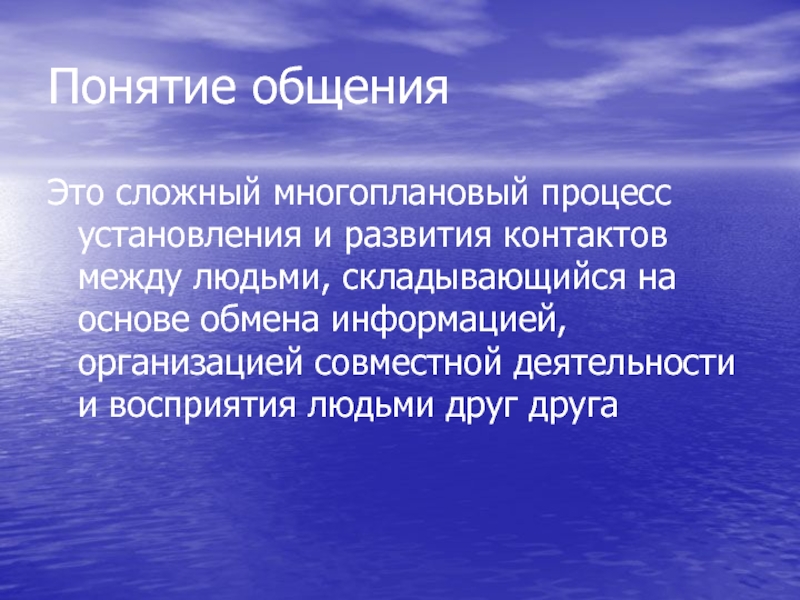 Понятие общения

Это сложный многоплановый процесс установления и развития контактов между людьми, складывающийся на основе обмена информацией, организацией совместной деятельности и восприятия людьми друг друга